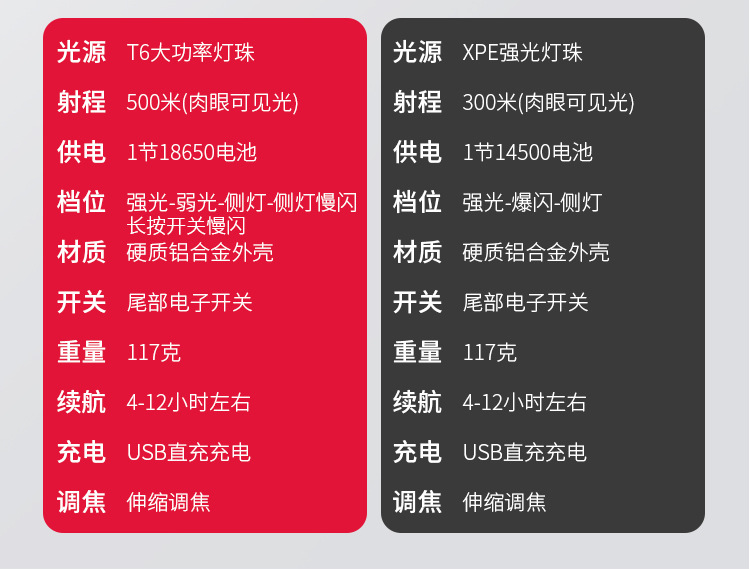 光源 T6大功率灯珠
射程 500米(肉眼可见光)
供电 1节18650电池
档位 强光-弱光-侧灯-侧灯慢闪 长按开关慢闪
材质 硬质铝合金外壳
开关 尾部电子开关
重量 117克
续航 4-12小时左右
充电 USB直充充电
调焦 伸缩调焦

光源 XPE强光灯珠
射程 300米(肉眼可见光)
供电 1节14500电池
档位 强光-爆闪-侧灯
材质 硬质铝合金外壳
开关 尾部电子开关
重量 117克
续航 4-12小时左右
充电 USB直充充电
调焦 伸缩调焦